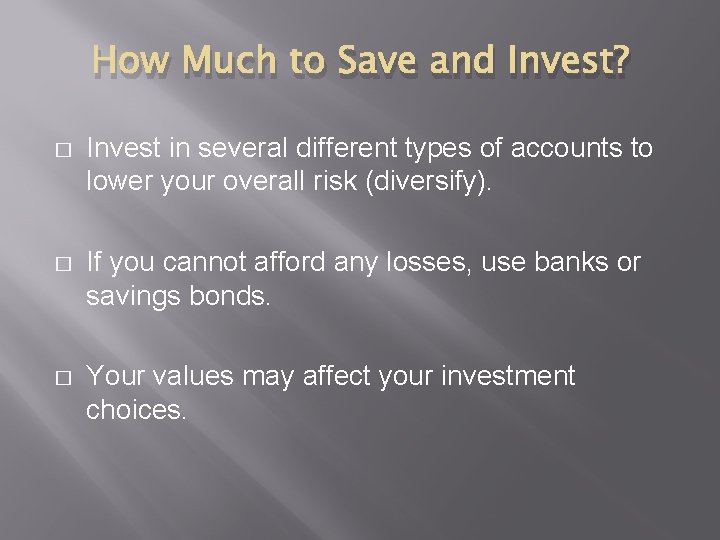 How Much to Save and Invest?

□ Invest in several different types of accounts to lower your overall risk (diversify).

□ If you cannot afford any losses, use banks or savings bonds.

□ Your values may affect your investment choices.